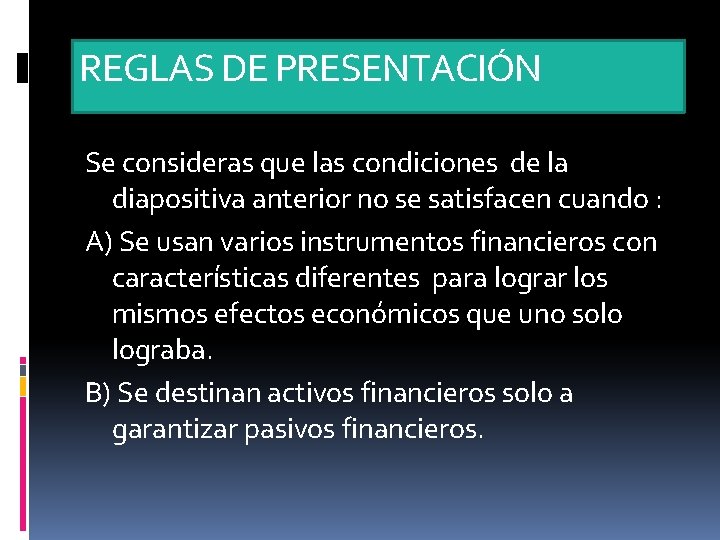 REGLAS DE PRESENTACIÓN

Se consideras que las condiciones de la diapositiva anterior no se satisfacen cuando :

A) Se usan varios instrumentos financieros con características diferentes para lograr los mismos efectos económicos que uno solo lograba.

B) Se destinan activos financieros solo a garantizar pasivos financieros.